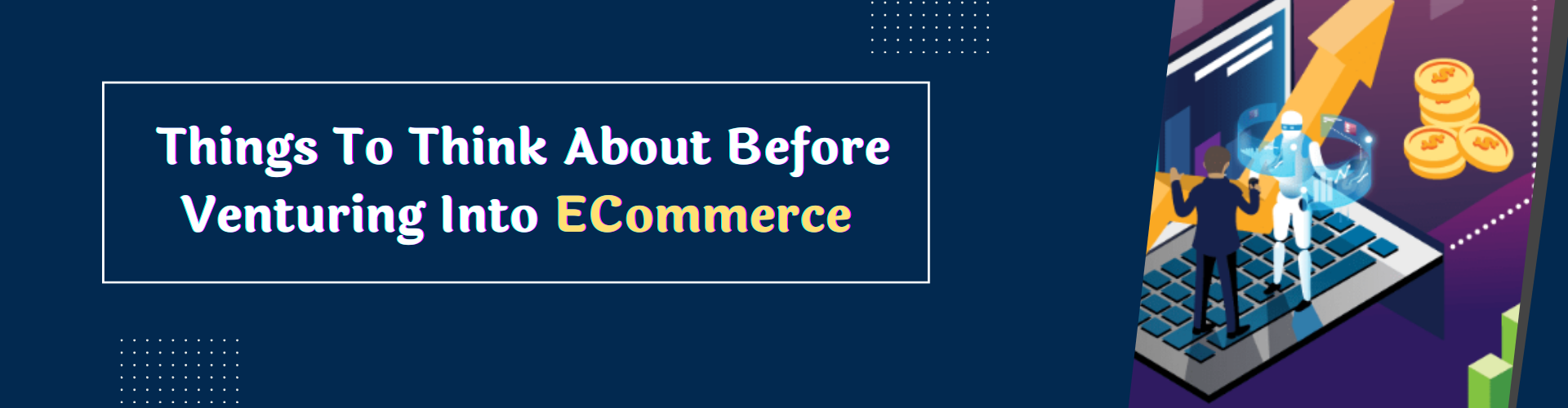 Things To Think About Before Venturing Into ECommerce